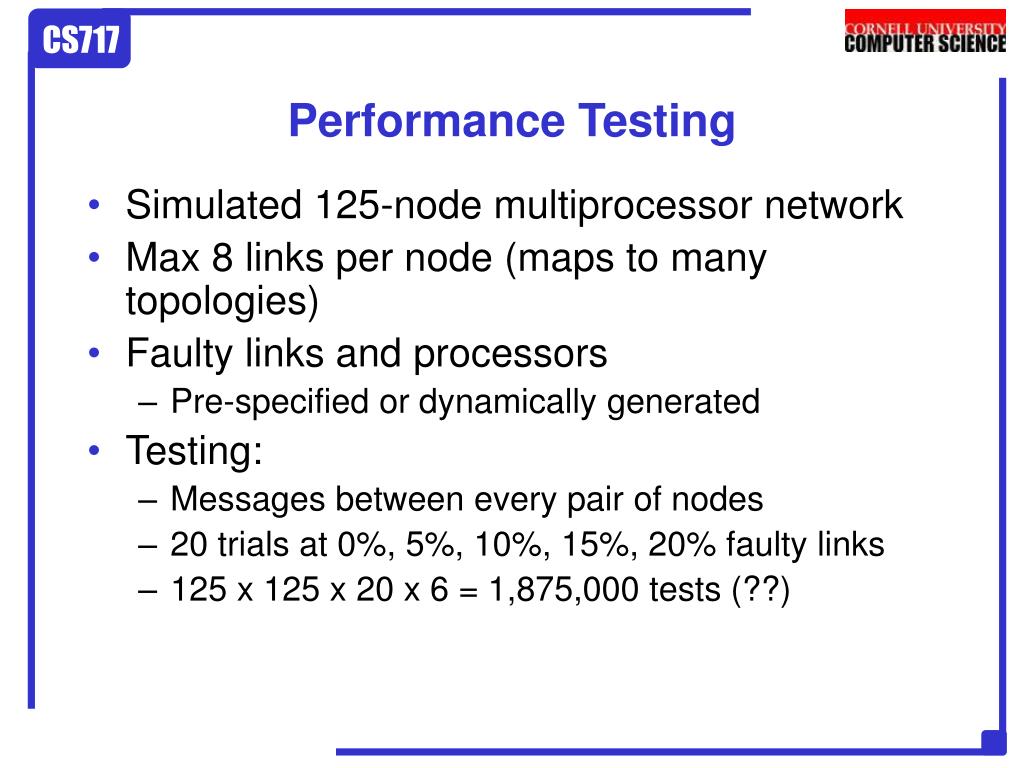 CS717

CORNELL UNIVERSITY
COMPUTER SCIENCE

Performance Testing

• Simulated 125-node multiprocessor network
• Max 8 links per node (maps to many topologies)
• Faulty links and processors
– Pre-specified or dynamically generated
• Testing:
– Messages between every pair of nodes
– 20 trials at 0%, 5%, 10%, 15%, 20% faulty links
– 125 x 125 x 20 x 6 = 1,875,000 tests (??)